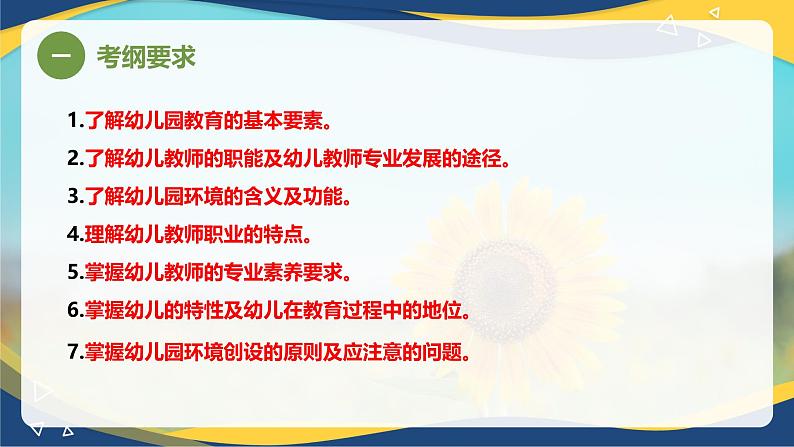 一 考纲要求

1.了解幼儿园教育的基本要素。

2.了解幼儿教师的职能及幼儿教师专业发展的途径。

3.了解幼儿园环境的含义及功能。

4.理解幼儿教师职业的特点。

5.掌握幼儿教师的专业素养要求。

6.掌握幼儿的特性及幼儿在教育过程中的地位。

7.掌握幼儿园环境创设的原则及应注意的问题。